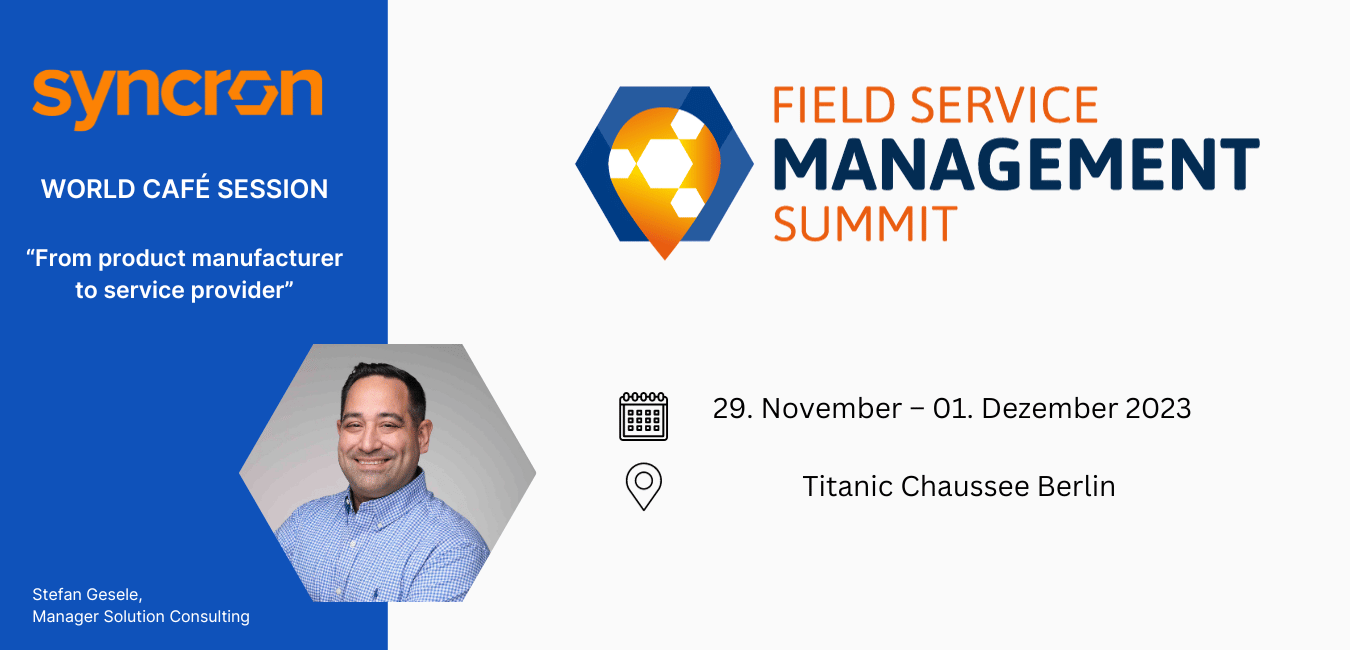 syncron

WORLD CAFÉ SESSION

“From product manufacturer to service provider”

Stefan Gesele,
Manager Solution Consulting

FIELD SERVICE
MANAGEMENT
SUMMIT

29. November – 01. Dezember 2023

Titanic Chaussee Berlin